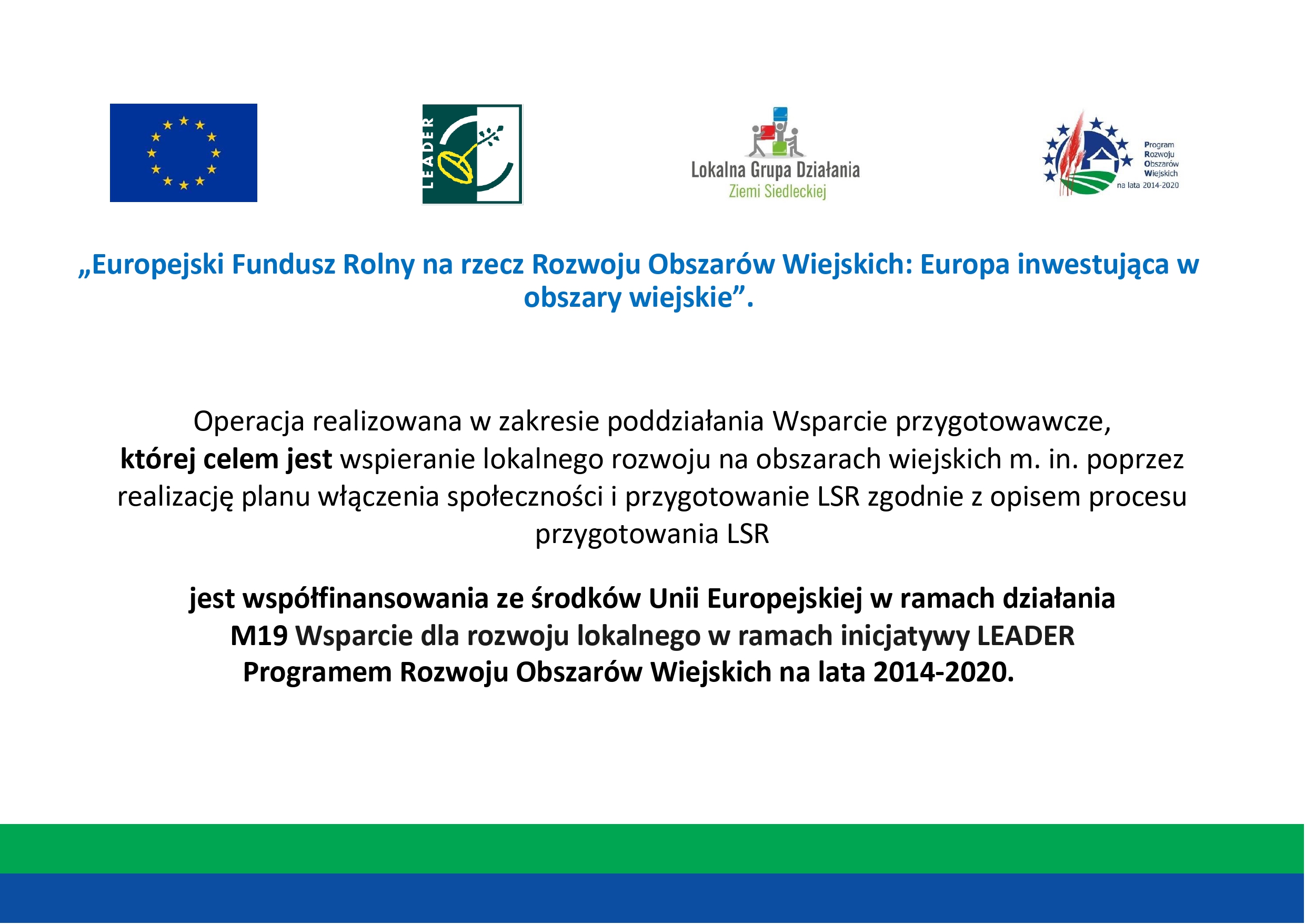 LEADER

Lokalna Grupa Działania
Ziemi Siedleckiej

Program Rozwoju Obszarów Wiejskich na lata 2014-2020

„Europejski Fundusz Rolny na rzecz Rozwoju Obszarów Wiejskich: Europa inwestująca w obszary wiejskie”.

Operacja realizowana w zakresie poddziałania Wsparcie przygotowawcze, której celem jest wspieranie lokalnego rozwoju na obszarach wiejskich m. in. poprzez realizację planu włączenia społeczności i przygotowanie LSR zgodnie z opisem procesu przygotowania LSR

jest współfinansowania ze środków Unii Europejskiej w ramach działania M19 Wsparcie dla rozwoju lokalnego w ramach inicjatywy LEADER Programem Rozwoju Obszarów Wiejskich na lata 2014-2020.